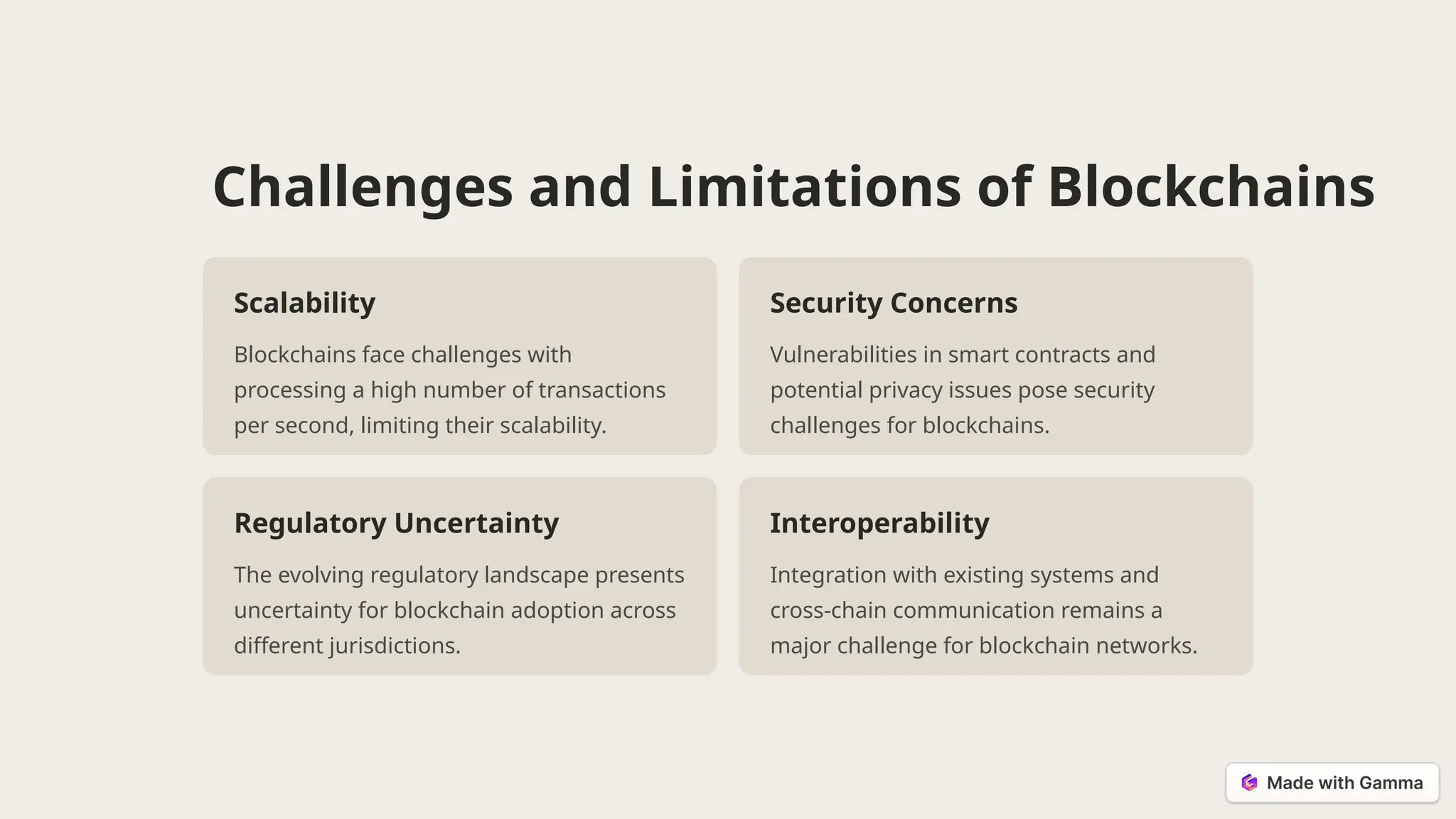 Challenges and Limitations of Blockchains

Scalability

Blockchains face challenges with processing a high number of transactions per second, limiting their scalability.

Security Concerns

Vulnerabilities in smart contracts and potential privacy issues pose security challenges for blockchains.

Regulatory Uncertainty

The evolving regulatory landscape presents uncertainty for blockchain adoption across different jurisdictions.

Interoperability

Integration with existing systems and cross-chain communication remains a major challenge for blockchain networks.

Made with Gamma